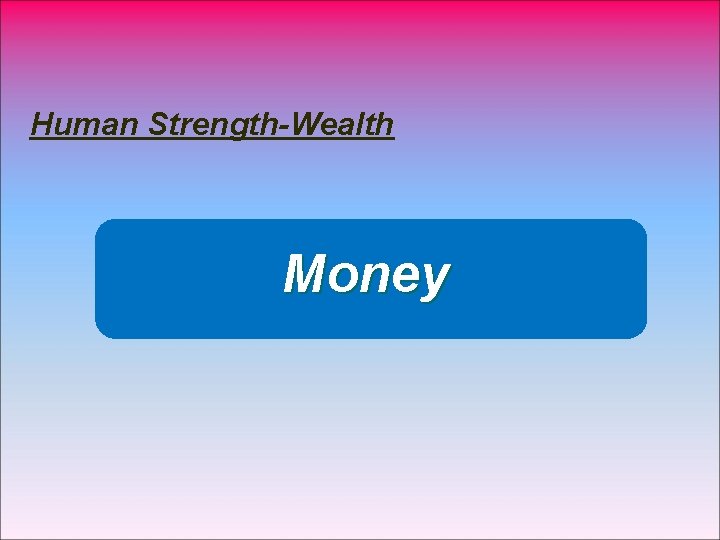 Human Strength-Wealth

Money